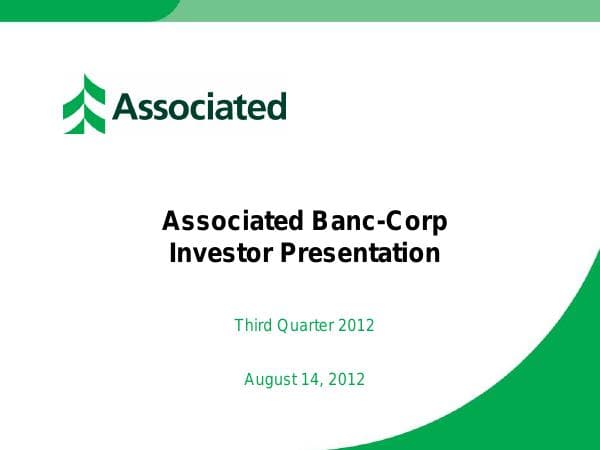 Associated

Associated Banc-Corp
Investor Presentation

Third Quarter 2012

August 14, 2012